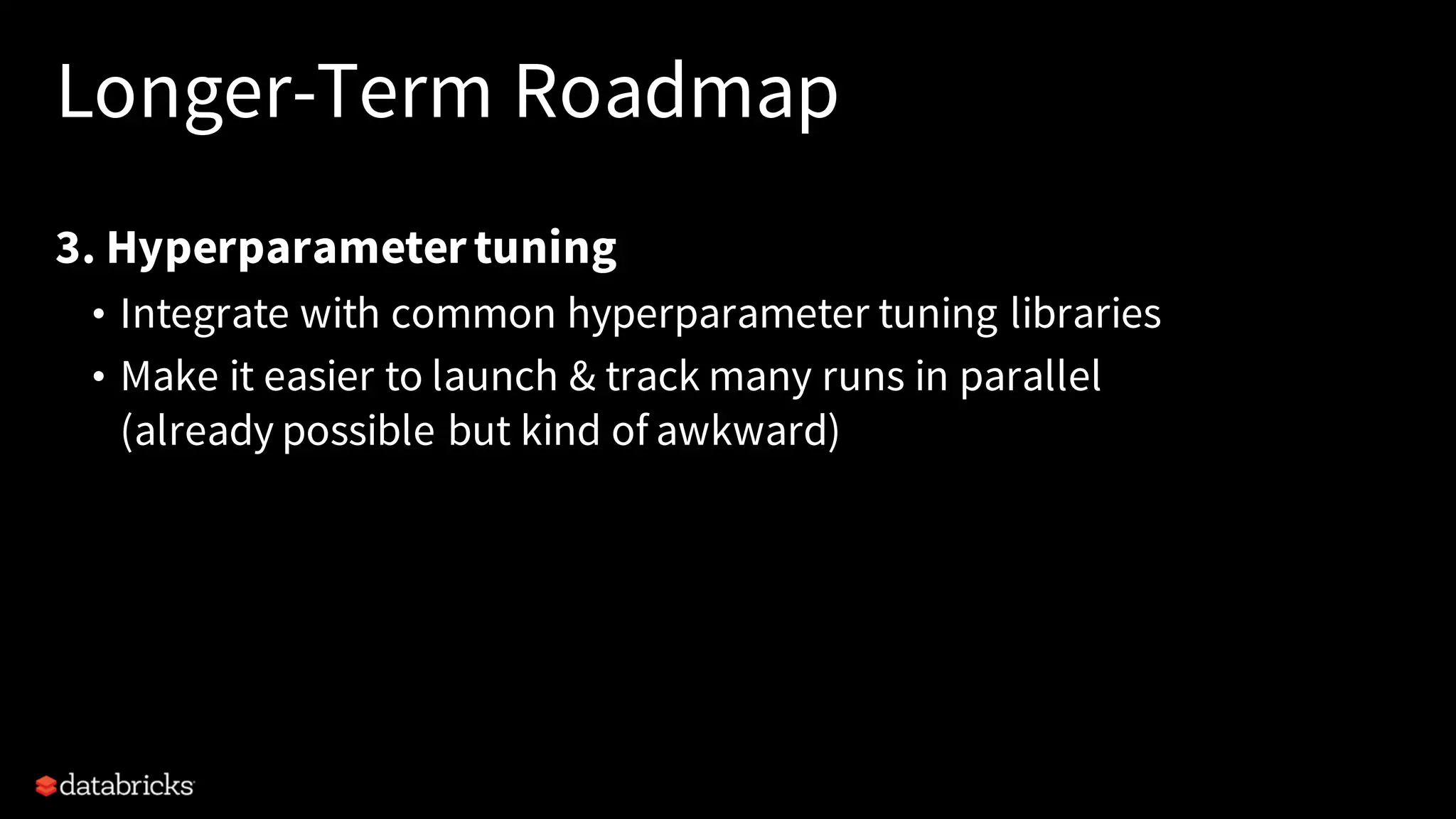 Longer-Term Roadmap

3. Hyperparameter tuning

• Integrate with common hyperparameter tuning libraries
• Make it easier to launch & track many runs in parallel (already possible but kind of awkward)

databricks